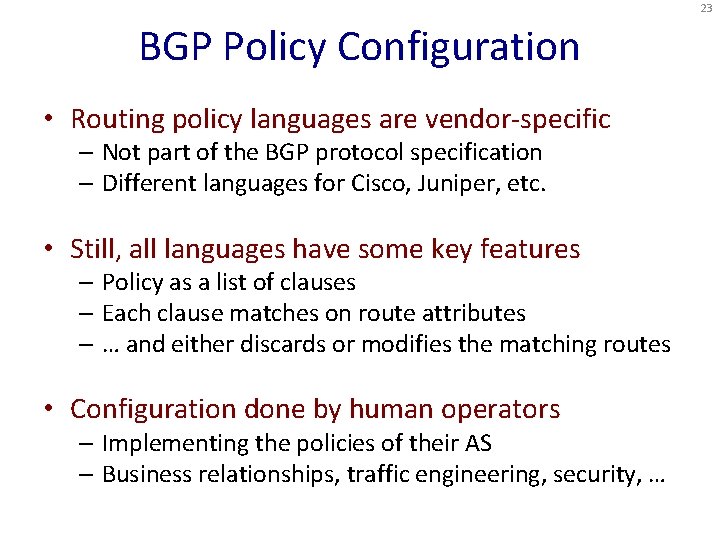 23

BGP Policy Configuration

• Routing policy languages are vendor-specific
– Not part of the BGP protocol specification
– Different languages for Cisco, Juniper, etc.

• Still, all languages have some key features
– Policy as a list of clauses
– Each clause matches on route attributes
– … and either discards or modifies the matching routes

• Configuration done by human operators
– Implementing the policies of their AS
– Business relationships, traffic engineering, security, …